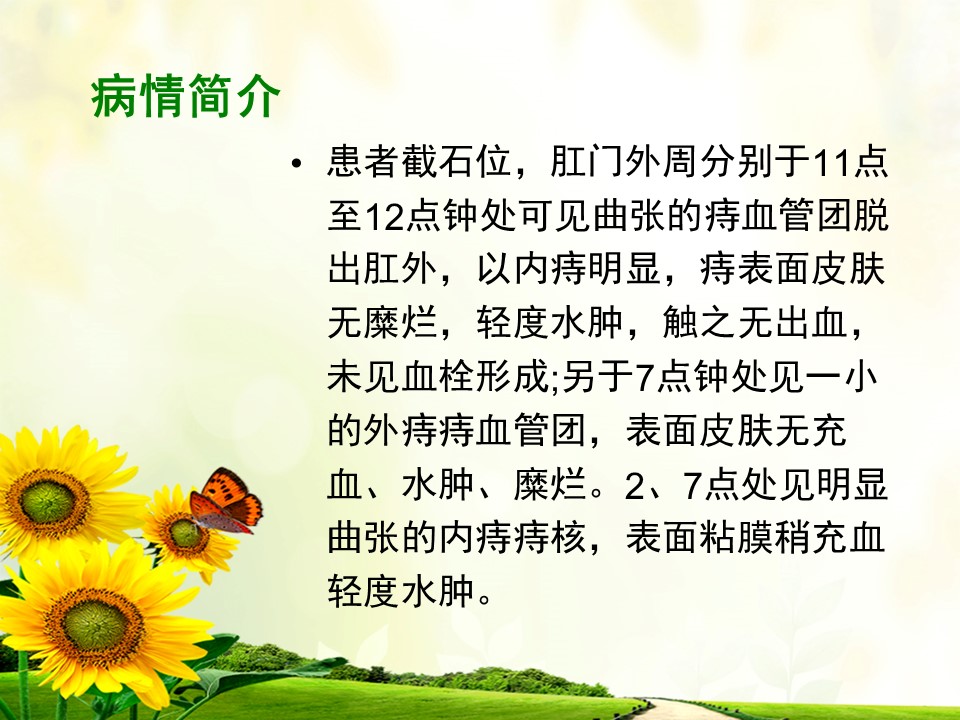 病情简介

• 患者截石位，肛门外周分别于11点至12点钟处可见曲张的痔血管团脱出肛外，以内痔明显，痔表面皮肤无糜烂，轻度水肿，触之无出血，未见血栓形成;另于7点钟处见一小的外痔痔血管团，表面皮肤无充血、水肿、糜烂。2、7点处见明显曲张的内痔痔核，表面粘膜稍充血轻度水肿。